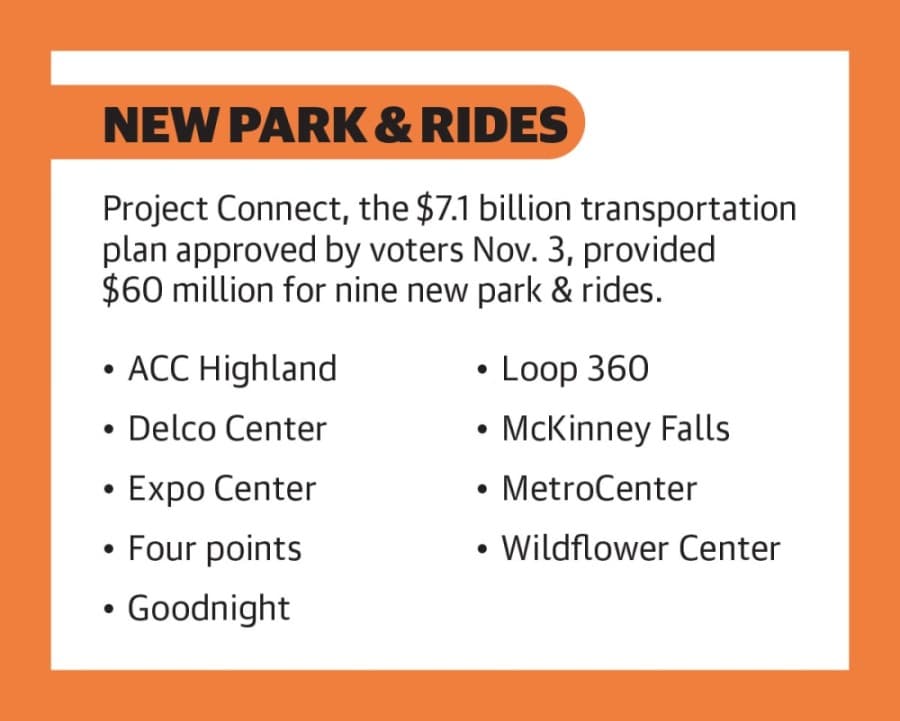 NEW PARK & RIDES

Project Connect, the \$7.1 billion transportation plan approved by voters Nov. 3, provided \$60 million for nine new park & rides.

• ACC Highland
• Delco Center
• Expo Center
• Four points
• Goodnight

• Loop 360
• McKinney Falls
• MetroCenter
• Wildflower Center